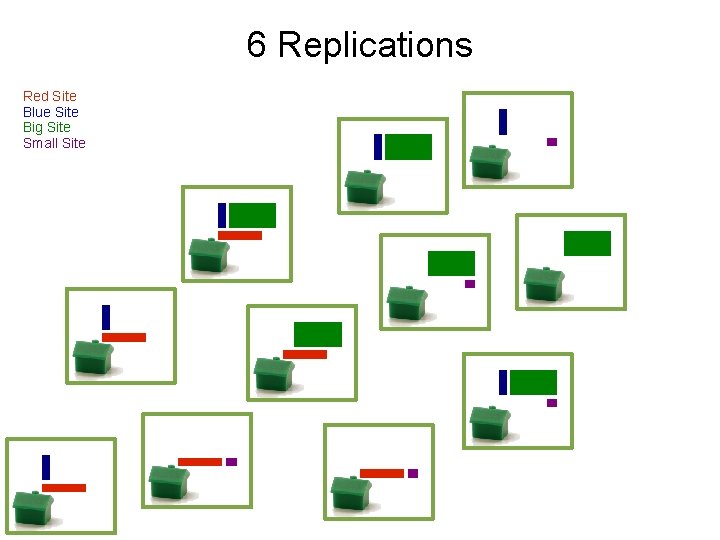 6 Replications

Red Site
Blue Site
Big Site
Small Site